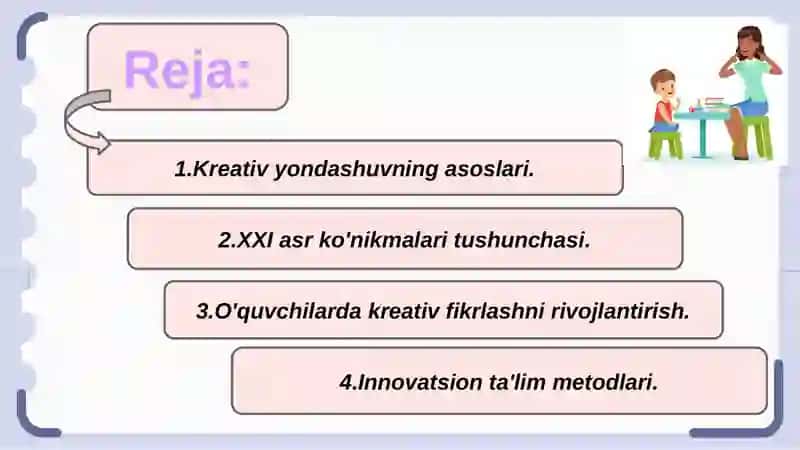 Reja:

1.Kreativ yondashuvning asoslari.

2.XXI asr ko'nikmalari tushunchasi.

3.O'quvchilarda kreativ fikrlashni rivojlantirish.

4.Innovatsion ta'lim metodlari.